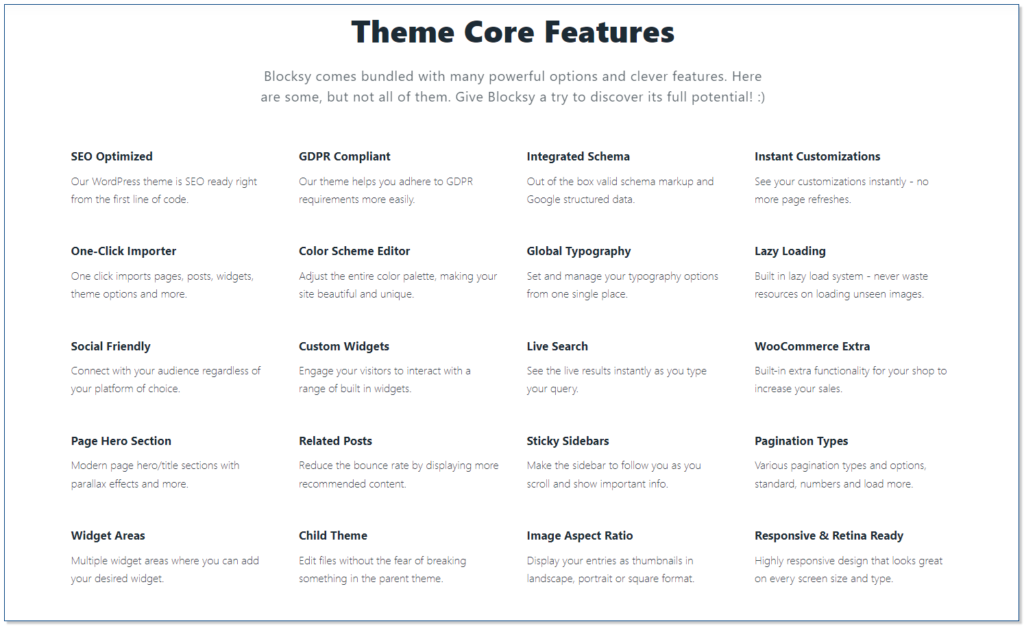 Theme Core Features

Blocksy comes bundled with many powerful options and clever features. Here are some, but not all of them. Give Blocksy a try to discover its full potential! :)

SEO Optimized
Our WordPress theme is SEO ready right from the first line of code.

GDPR Compliant
Our theme helps you adhere to GDPR requirements more easily.

Integrated Schema
Out of the box valid schema markup and Google structured data.

Instant Customizations
See your customizations instantly - no more page refreshes.

One-Click Importer
One click imports pages, posts, widgets, theme options and more.

Color Scheme Editor
Adjust the entire color palette, making your site beautiful and unique.

Global Typography
Set and manage your typography options from one single place.

Lazy Loading
Built in lazy load system - never waste resources on loading unseen images.

Social Friendly
Connect with your audience regardless of your platform of choice.

Custom Widgets
Engage your visitors to interact with a range of built in widgets.

Live Search
See the live results instantly as you type your query.

WooCommerce Extra
Built-in extra functionality for your shop to increase your sales.

Page Hero Section
Modern page hero/title sections with parallax effects and more.

Related Posts
Reduce the bounce rate by displaying more recommended content.

Sticky Sidebars
Make the sidebar to follow you as you scroll and show important info.

Pagination Types
Various pagination types and options, standard, numbers and load more.

Widget Areas
Multiple widget areas where you can add your desired widget.

Child Theme
Edit files without the fear of breaking something in the parent theme.

Image Aspect Ratio
Display your entries as thumbnails in landscape, portrait or square format.

Responsive & Retina Ready
Highly responsive design that looks great on every screen size and type.